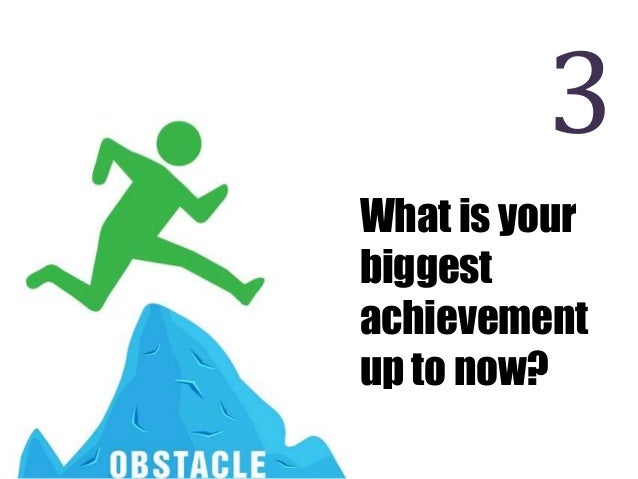 3

What is your biggest achievement up to now?

OBSTACLE